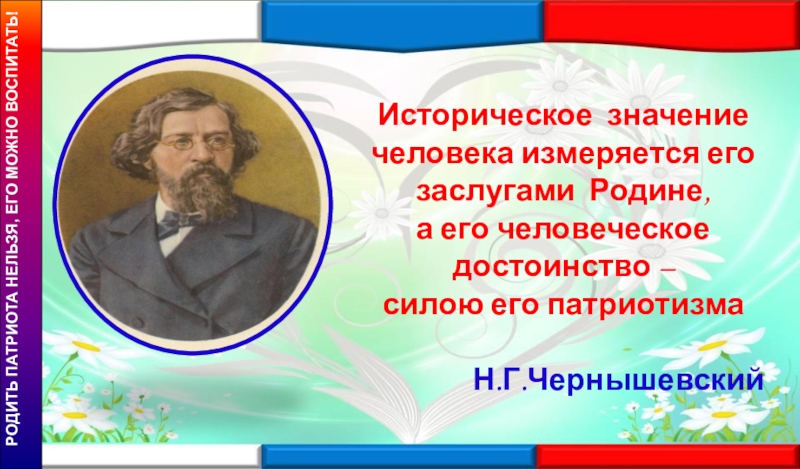 РОДИТЬ ПАТРИОТА НЕЛЬЗЯ, ЕГО МОЖНО ВОСПИТАТЬ!

Историческое значение человека измеряется его заслугами Родине, а его человеческое достоинство – силою его патриотизма

Н.Г.Чернышевский